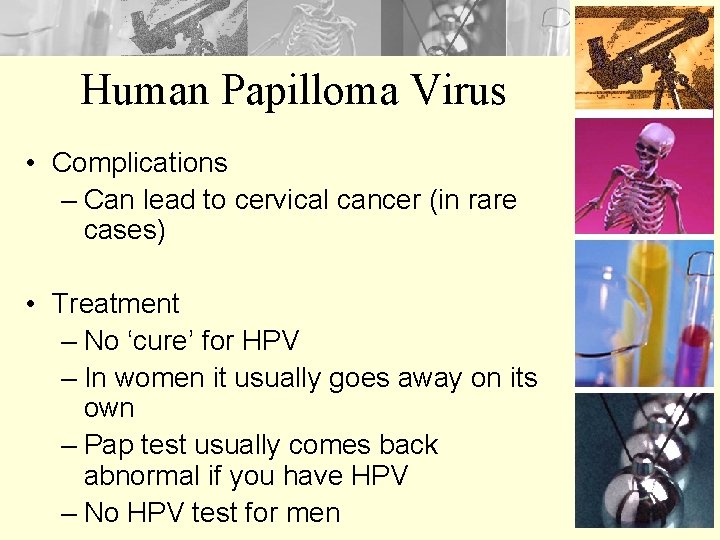 Human Papilloma Virus

• Complications
– Can lead to cervical cancer (in rare cases)

• Treatment
– No ‘cure’ for HPV
– In women it usually goes away on its own
– Pap test usually comes back abnormal if you have HPV
– No HPV test for men